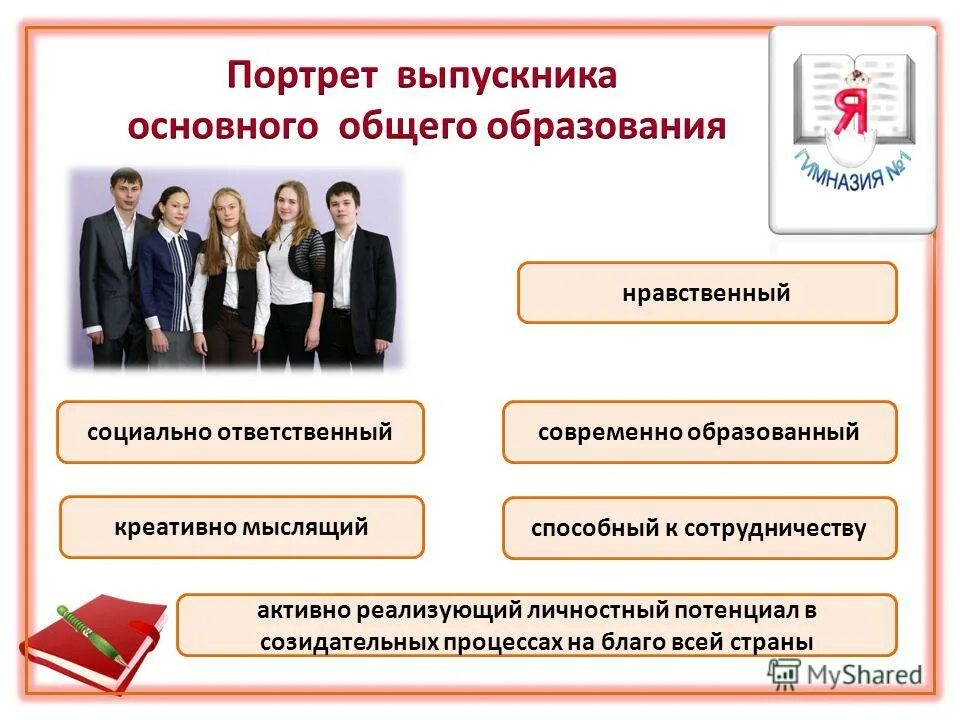 Портрет выпускника основного общего образования

Я
ГИМНАЗИЯ №1

нравственный

социально ответственный

современно образованный

креативно мыслящий

способный к сотрудничеству

активно реализующий личностный потенциал в созидательных процессах на благо всей страны

MyShared